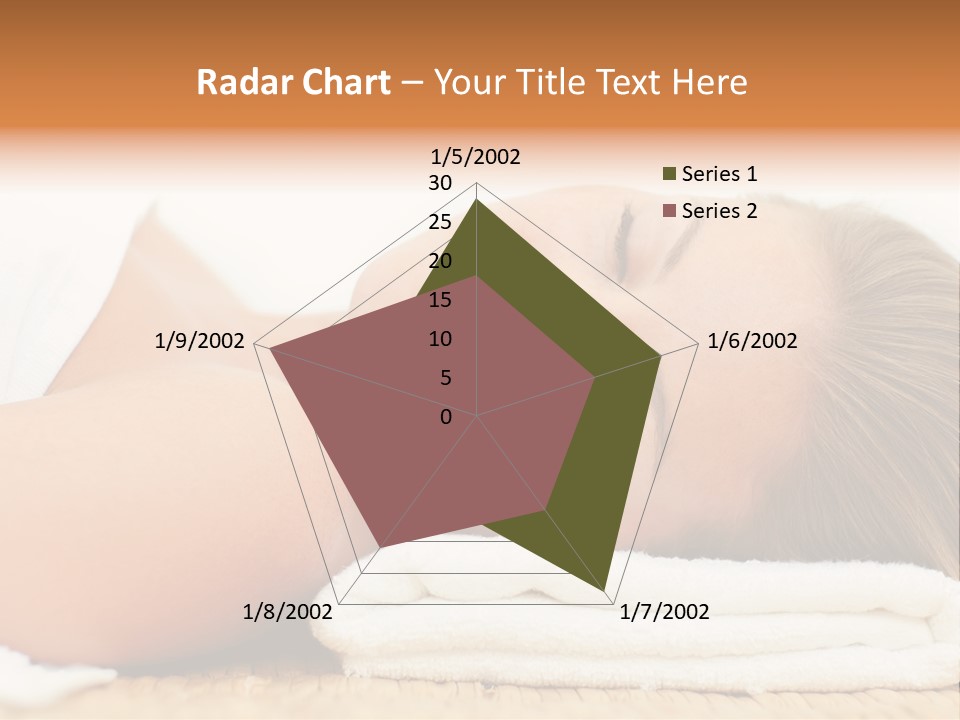 Radar Chart – Your Title Text Here

1/5/2002
30
25
20
15
10
5
0
1/6/2002
1/7/2002
1/8/2002
1/9/2002

Series 1
Series 2